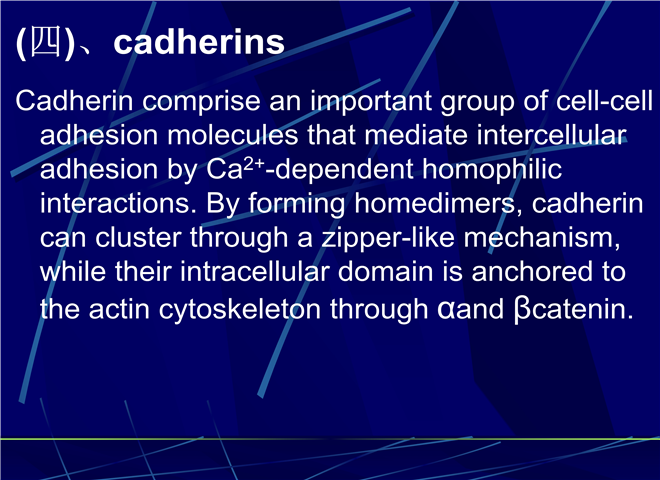 (四)、cadherins

Cadherin comprise an important group of cell-cell adhesion molecules that mediate intercellular adhesion by $Ca^{2+}$-dependent homophilic interactions. By forming homedimers, cadherin can cluster through a zipper-like mechanism, while their intracellular domain is anchored to the actin cytoskeleton through αand βcatenin.